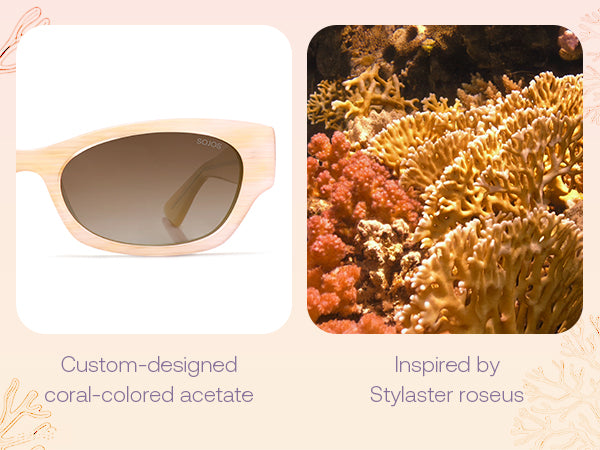 sojos

Custom-designed coral-colored acetate

Inspired by Stylaster roseus